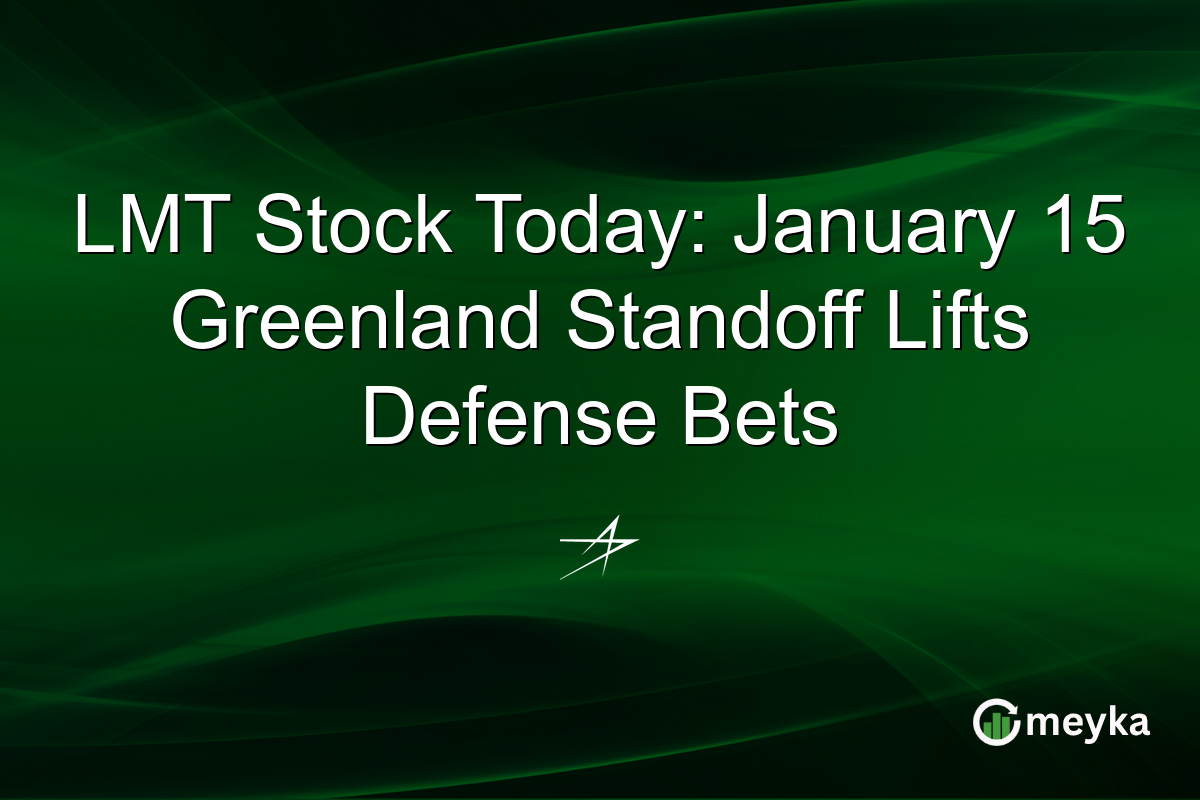 LMT Stock Today: January 15 Greenland Standoff Lifts Defense Bets

meyka